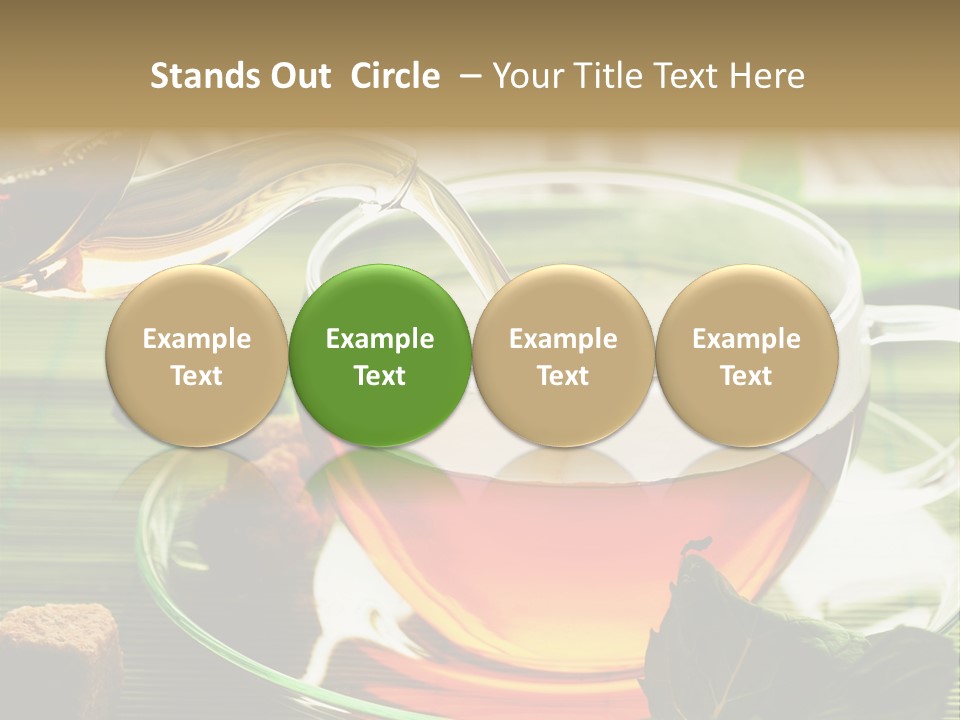 Stands Out Circle – Your Title Text Here

Example Text

Example Text

Example Text

Example Text